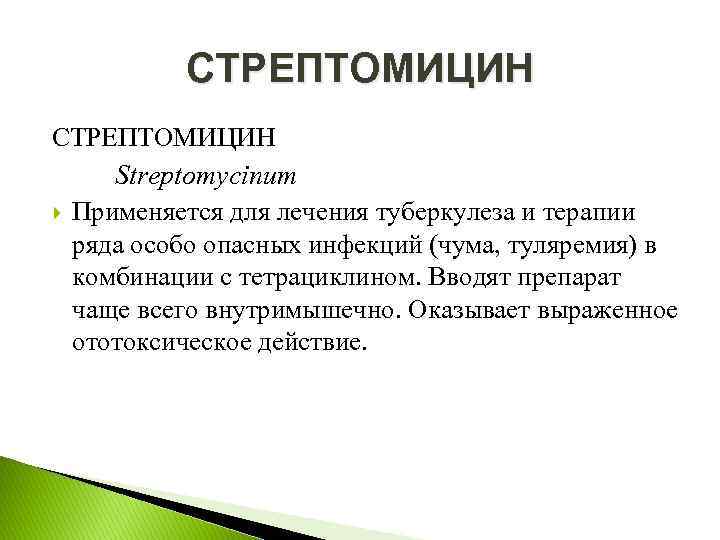 СТРЕПТОМИЦИН

СТРЕПТОМИЦИН

Streptomycinum

Применяется для лечения туберкулеза и терапии ряда особо опасных инфекций (чума, туляремия) в комбинации с тетрациклином. Вводят препарат чаще всего внутримышечно. Оказывает выраженное ототоксическое действие.